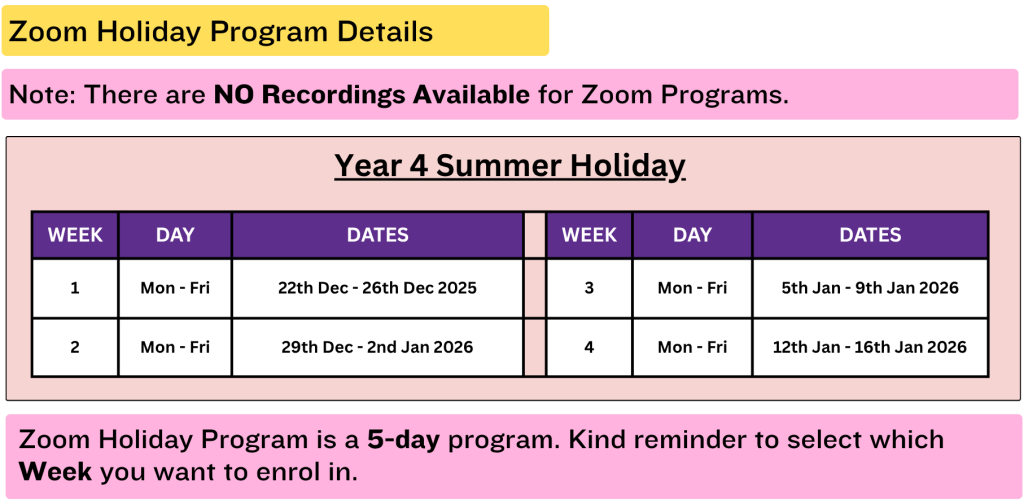 Zoom Holiday Program Details

Note: There are NO Recordings Available for Zoom Programs.

Year 4 Summer Holiday

| WEEK | DAY | DATES |
|---|---|---|
| 1 | Mon - Fri | 22th Dec - 26th Dec 2025 |
| 2 | Mon - Fri | 29th Dec - 2nd Jan 2026 |

| WEEK | DAY | DATES |
|---|---|---|
| 3 | Mon - Fri | 5th Jan - 9th Jan 2026 |
| 4 | Mon - Fri | 12th Jan - 16th Jan 2026 |

Zoom Holiday Program is a 5-day program. Kind reminder to select which Week you want to enrol in.